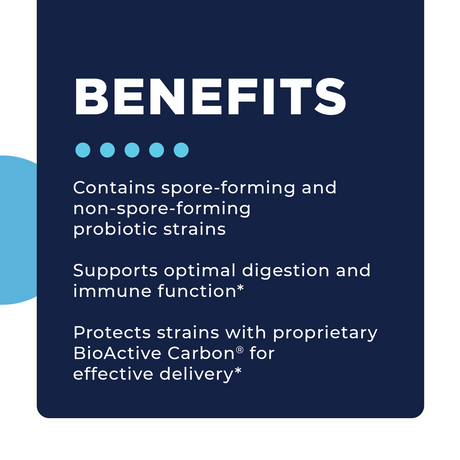 BENEFITS

Contains spore-forming and non-spore-forming probiotic strains

Supports optimal digestion and immune function*

Protects strains with proprietary BioActive Carbon® for effective delivery*